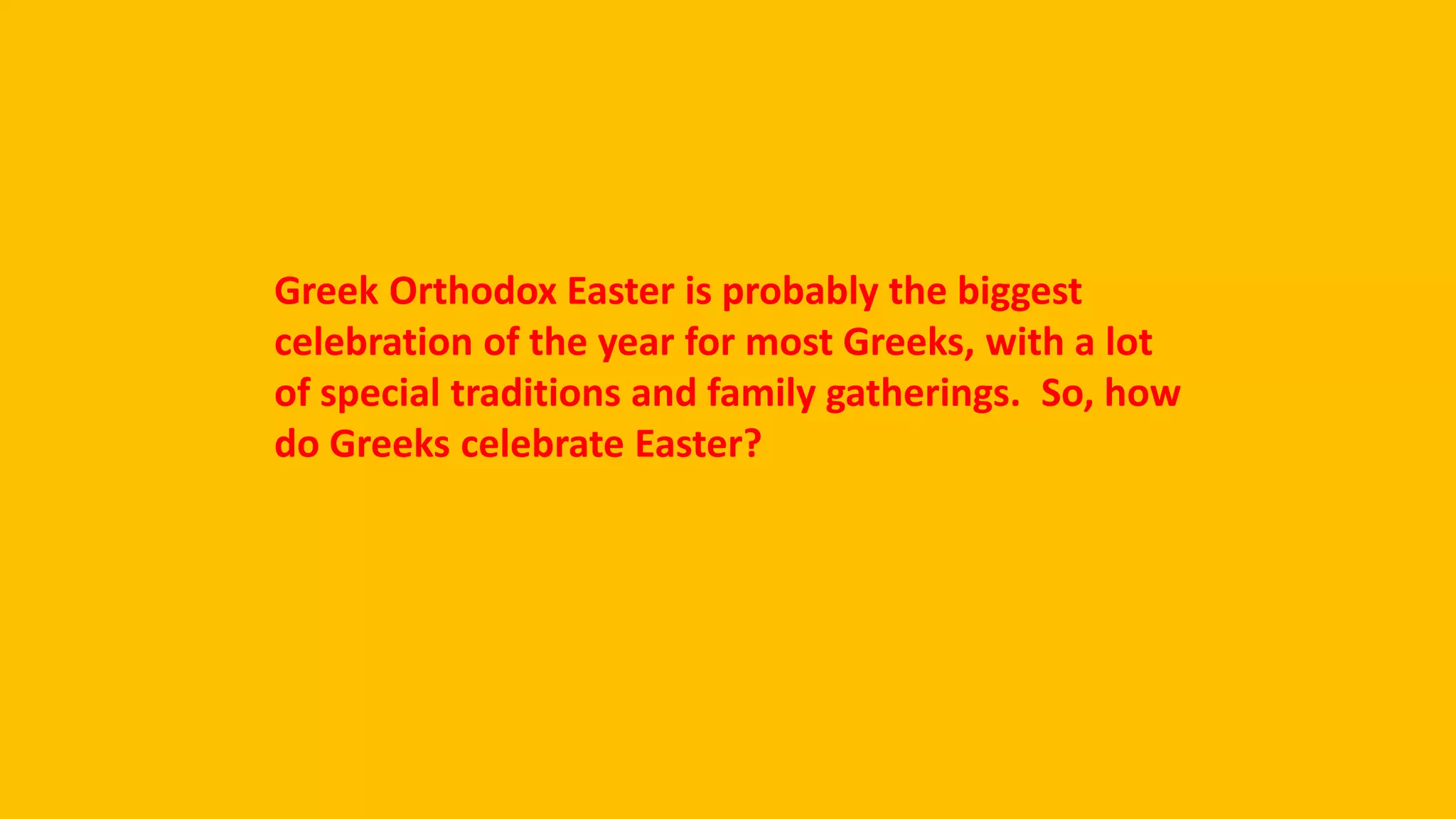 Greek Orthodox Easter is probably the biggest celebration of the year for most Greeks, with a lot of special traditions and family gatherings. So, how do Greeks celebrate Easter?